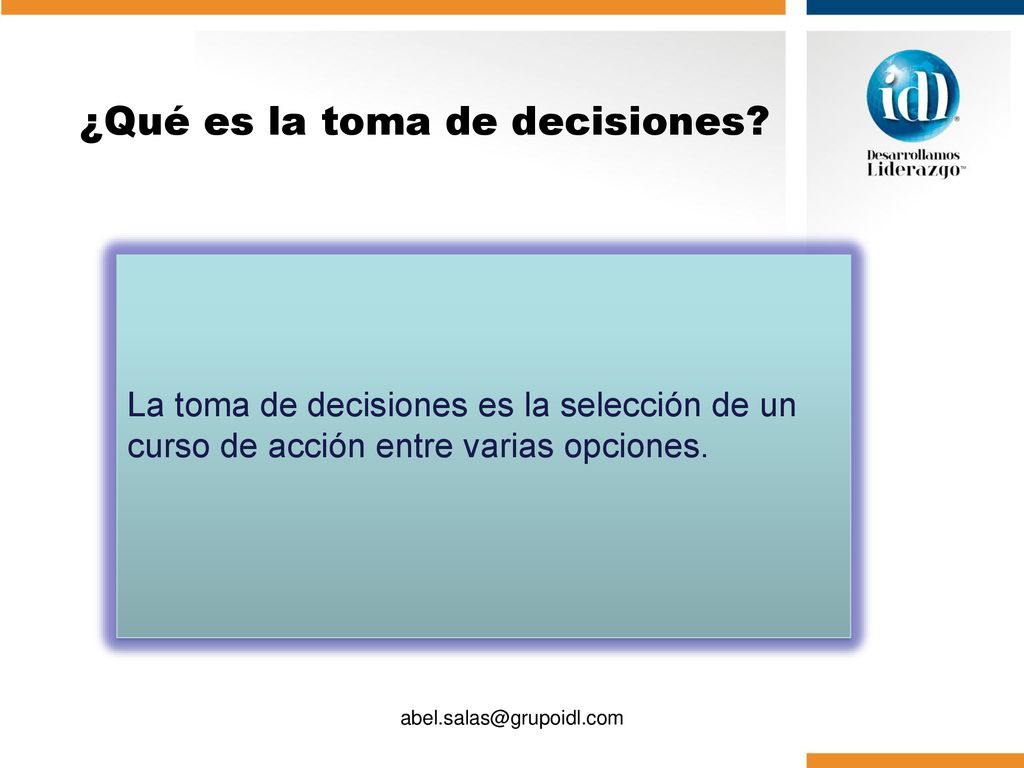 ¿Qué es la toma de decisiones?

idl

Desarrollamos Liderazgo

La toma de decisiones es la selección de un curso de acción entre varias opciones.

abel.salas@grupoidl.com